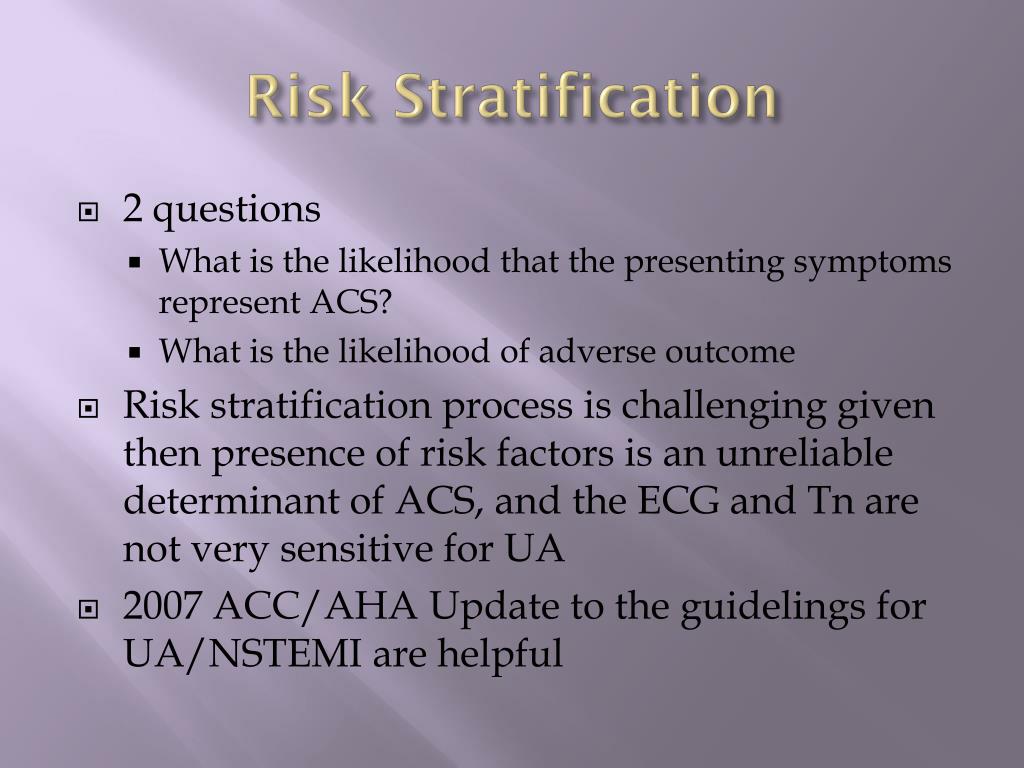 Risk Stratification

2 questions

What is the likelihood that the presenting symptoms represent ACS?

What is the likelihood of adverse outcome

Risk stratification process is challenging given then presence of risk factors is an unreliable determinant of ACS, and the ECG and Tn are not very sensitive for UA

2007 ACC/AHA Update to the guidelings for UA/NSTEMI are helpful